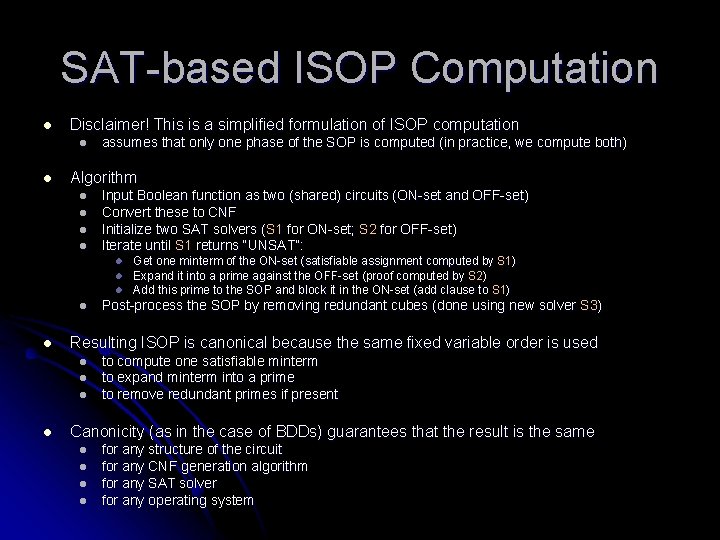 SAT-based ISOP Computation

- Disclaimer! This is a simplified formulation of ISOP computation
  - assumes that only one phase of the SOP is computed (in practice, we compute both)

- Algorithm
  - Input Boolean function as two (shared) circuits (ON-set and OFF-set)
  - Convert these to CNF
  - Initialize two SAT solvers (S1 for ON-set; S2 for OFF-set)
  - Iterate until S1 returns "UNSAT":
    - Get one minterm of the ON-set (satisfiable assignment computed by S1)
    - Expand it into a prime against the OFF-set (proof computed by S2)
    - Add this prime to the SOP and block it in the ON-set (add clause to S1)
  - Post-process the SOP by removing redundant cubes (done using new solver S3)

- Resulting ISOP is canonical because the same fixed variable order is used
  - to compute one satisfiable minterm
  - to expand minterm into a prime
  - to remove redundant primes if present

- Canonicity (as in the case of BDDs) guarantees that the result is the same
  - for any structure of the circuit
  - for any CNF generation algorithm
  - for any SAT solver
  - for any operating system